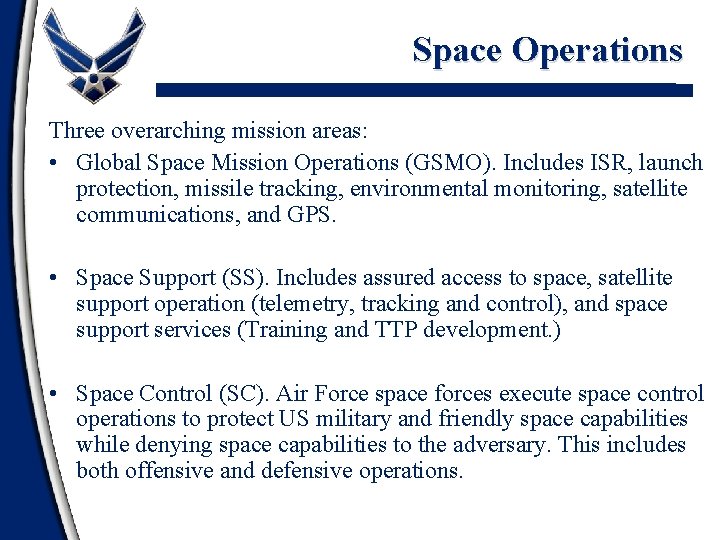 Space Operations

Three overarching mission areas:

• Global Space Mission Operations (GSMO). Includes ISR, launch protection, missile tracking, environmental monitoring, satellite communications, and GPS.

• Space Support (SS). Includes assured access to space, satellite support operation (telemetry, tracking and control), and space support services (Training and TTP development.)

• Space Control (SC). Air Force space forces execute space control operations to protect US military and friendly space capabilities while denying space capabilities to the adversary. This includes both offensive and defensive operations.